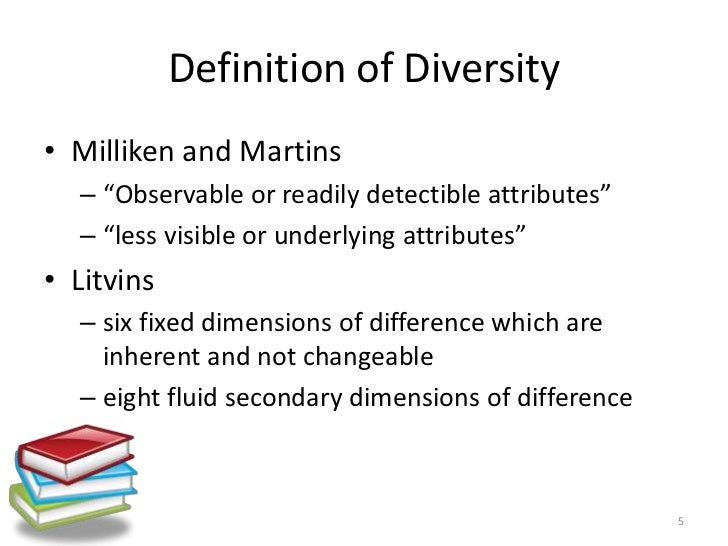 Definition of Diversity

• Milliken and Martins
– “Observable or readily detectible attributes”
– “less visible or underlying attributes”

• Litvins
– six fixed dimensions of difference which are inherent and not changeable
– eight fluid secondary dimensions of difference

5